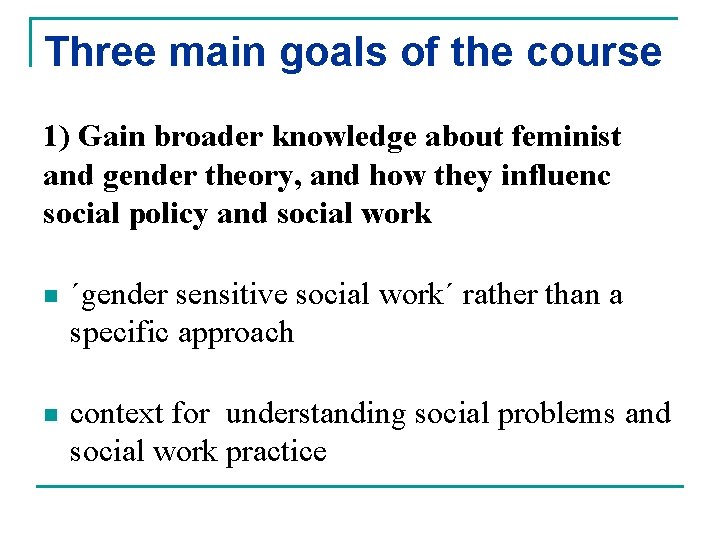 Three main goals of the course

1) Gain broader knowledge about feminist and gender theory, and how they influenc social policy and social work

´gender sensitive social work´ rather than a specific approach

context for understanding social problems and social work practice